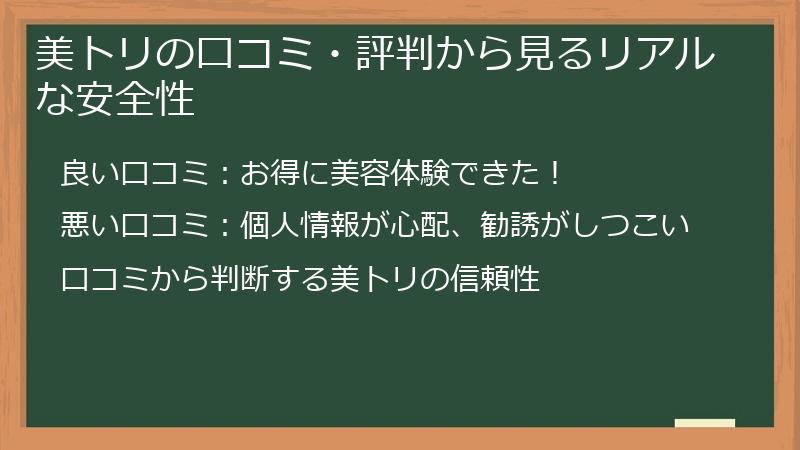 美トリの口コミ・評判から見るリアルな安全性

良い口コミ：お得に美容体験できた！

悪い口コミ：個人情報が心配、勧誘がしつこい

口コミから判断する美トリの信頼性